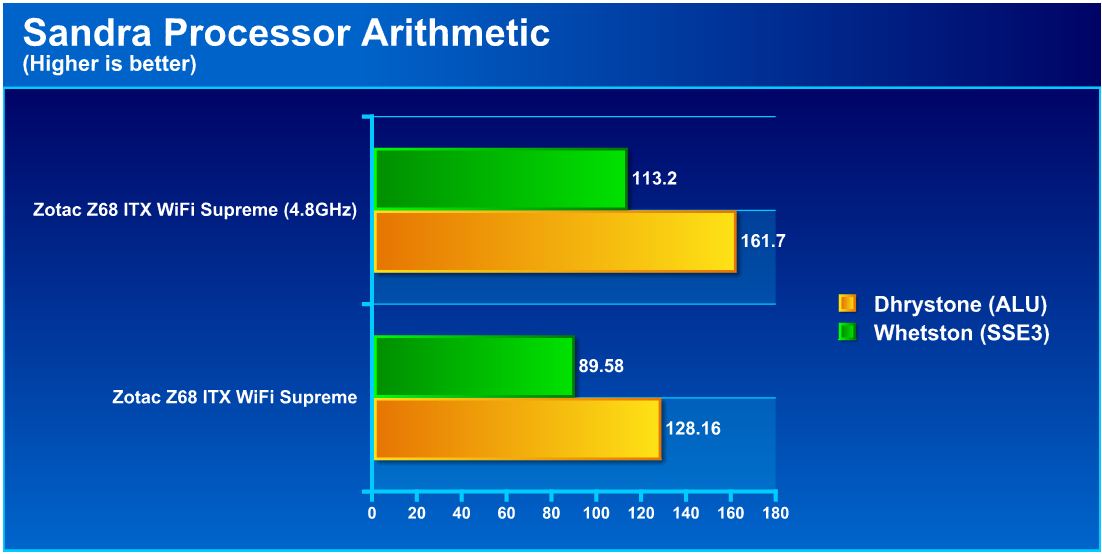 Sandra Processor Arithmetic
(Higher is better)

Zotac Z68 ITX WiFi Supreme (4.8GHz)
113.2
161.7

Zotac Z68 ITX WiFi Supreme
89.58
128.16

0 20 40 60 80 100 120 140 160 180

Dhrystone (ALU)
Whetston (SSE3)